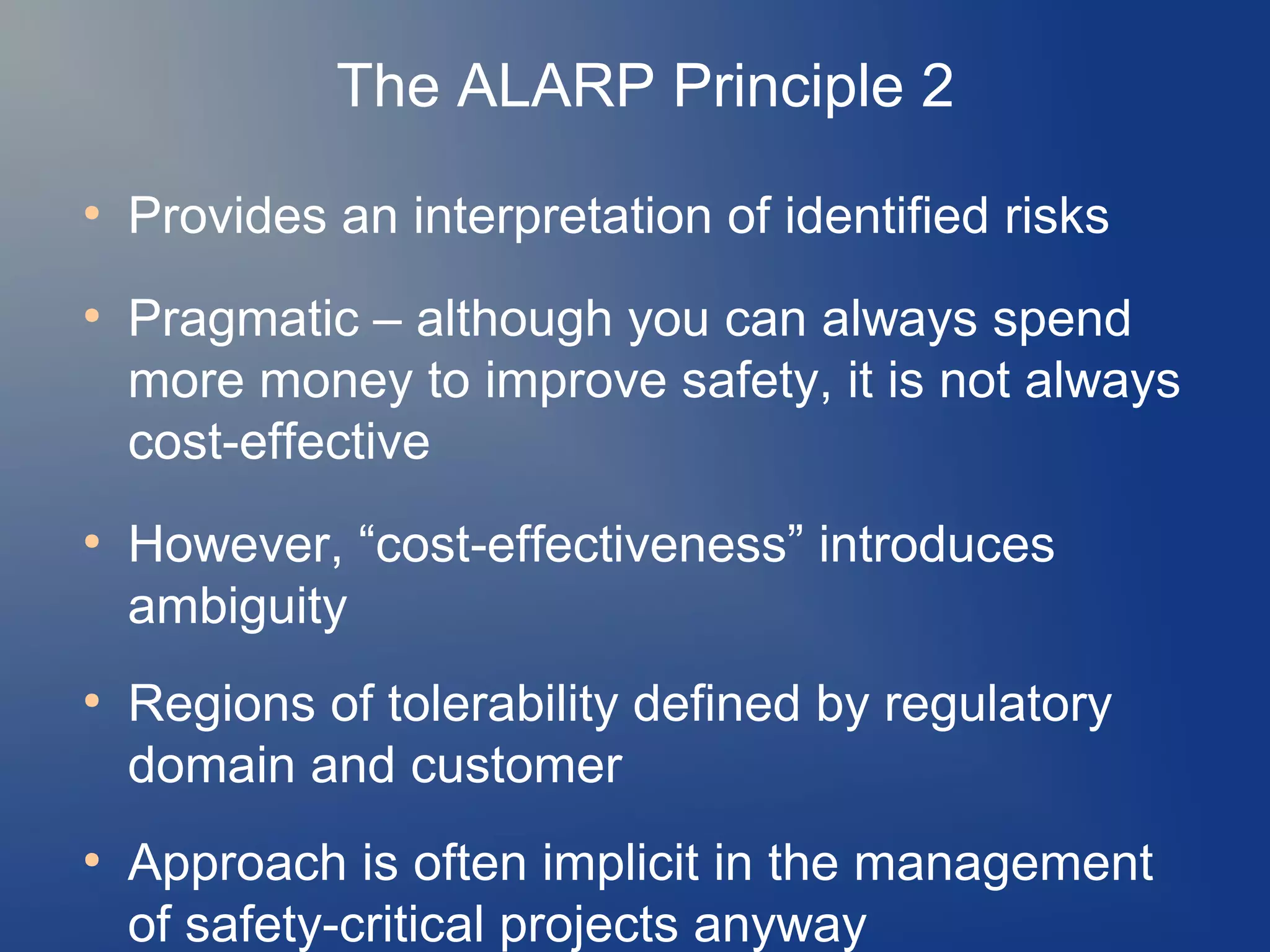 The ALARP Principle 2

• Provides an interpretation of identified risks

• Pragmatic – although you can always spend more money to improve safety, it is not always cost-effective

• However, “cost-effectiveness” introduces ambiguity

• Regions of tolerability defined by regulatory domain and customer

• Approach is often implicit in the management of safety-critical projects anyway